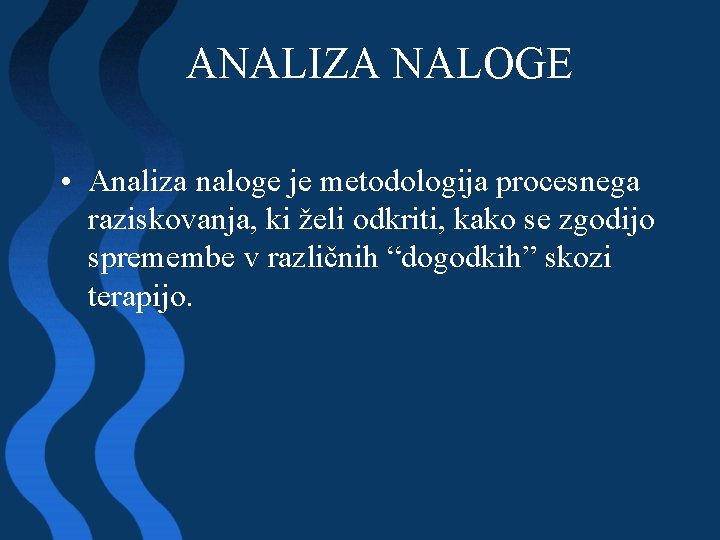 ANALIZA NALOGE

• Analiza naloge je metodologija procesnega raziskovanja, ki želi odkriti, kako se zgodijo spremembe v različnih “dogodkih” skozi terapijo.